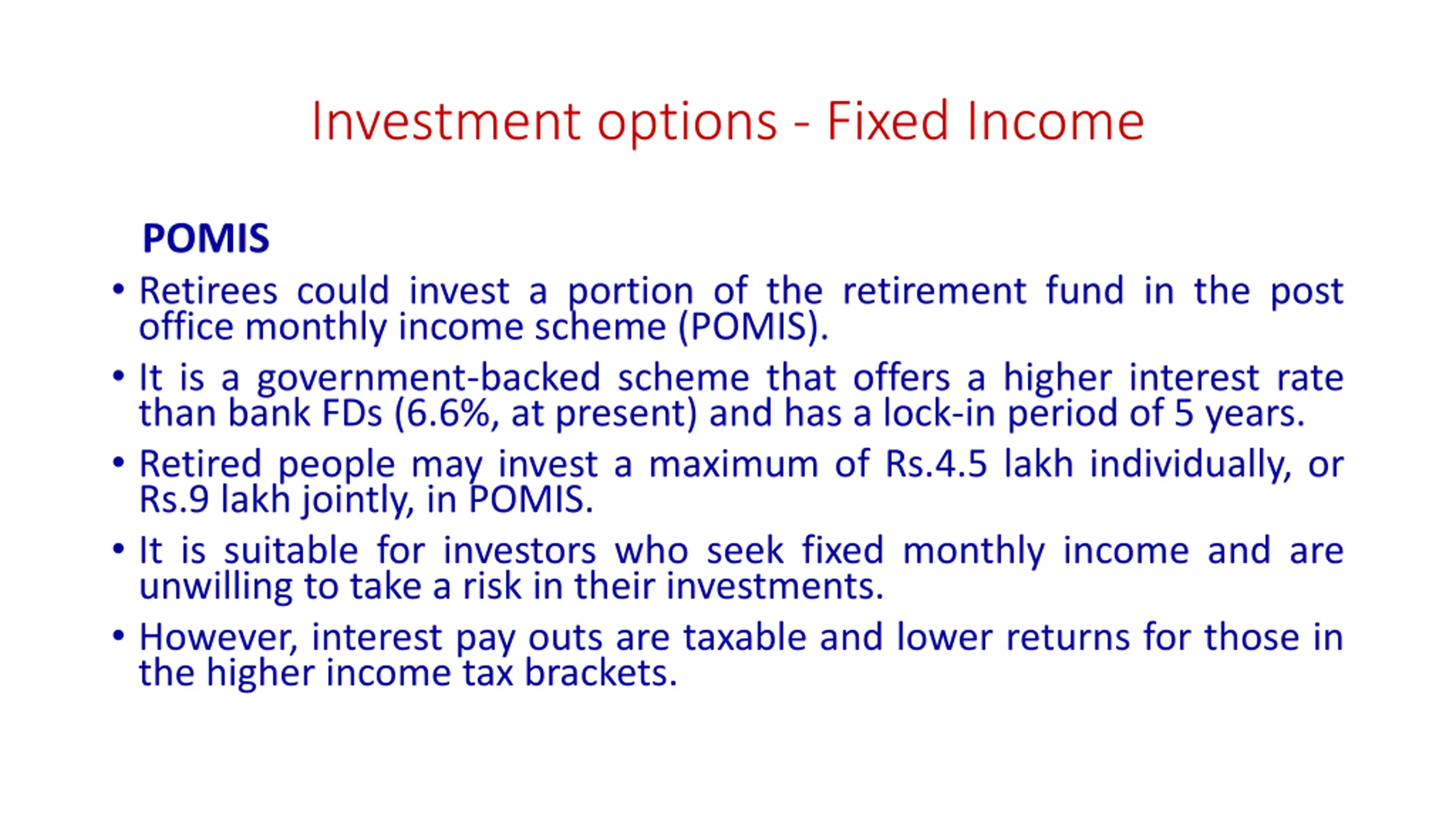 Investment options - Fixed Income

POMIS

• Retirees could invest a portion of the retirement fund in the post office monthly income scheme (POMIS).

• It is a government-backed scheme that offers a higher interest rate than bank FDs (6.6%, at present) and has a lock-in period of 5 years.

• Retired people may invest a maximum of Rs.4.5 lakh individually, or Rs.9 lakh jointly, in POMIS.

• It is suitable for investors who seek fixed monthly income and are unwilling to take a risk in their investments.

• However, interest pay outs are taxable and lower returns for those in the higher income tax brackets.